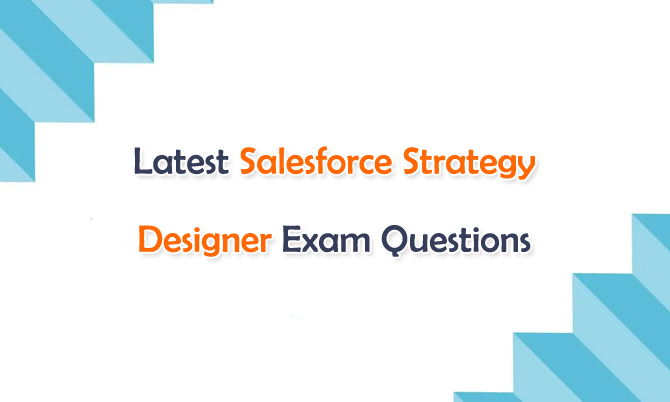 Latest Salesforce Strategy Designer Exam Questions